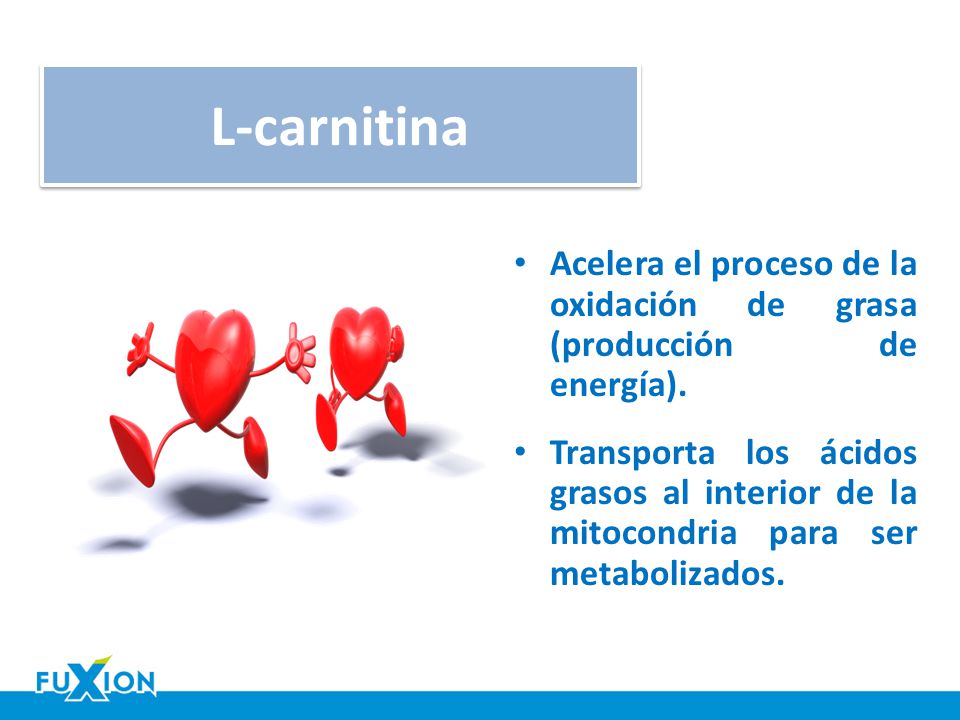 L-carnitina

• Acelera el proceso de la oxidación de grasa (producción de energía).

• Transporta los ácidos grasos al interior de la mitocondria para ser metabolizados.

FUXION